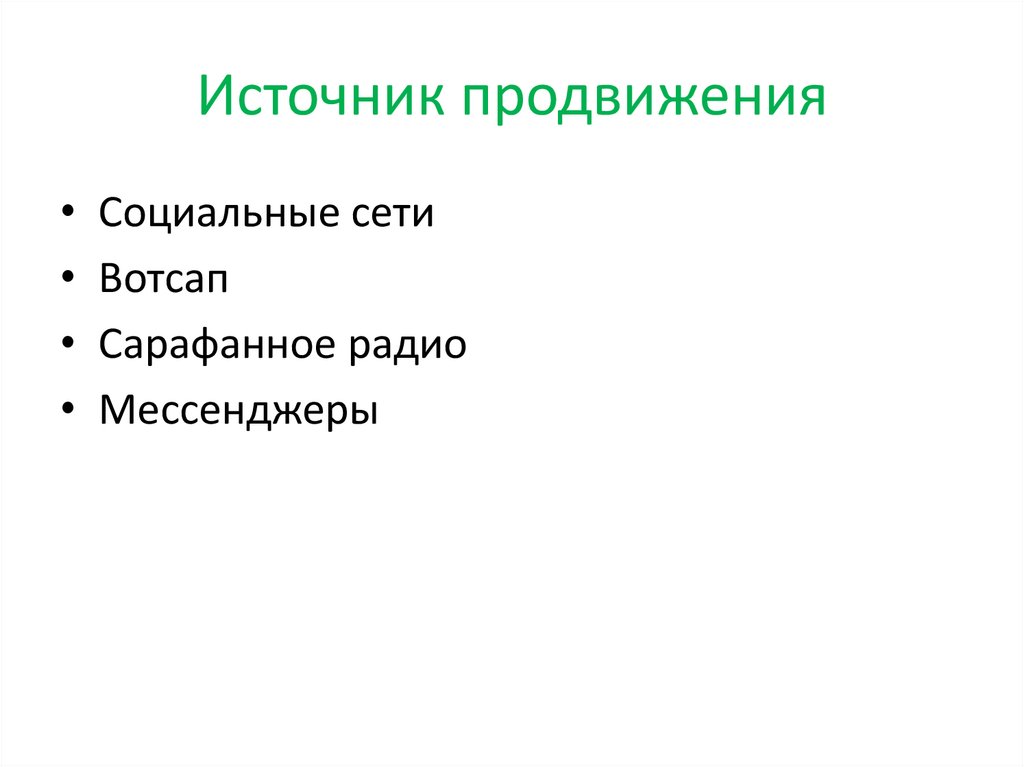 Источник продвижения

• Социальные сети
• Вотсап
• Сарафанное радио
• Мессенджеры